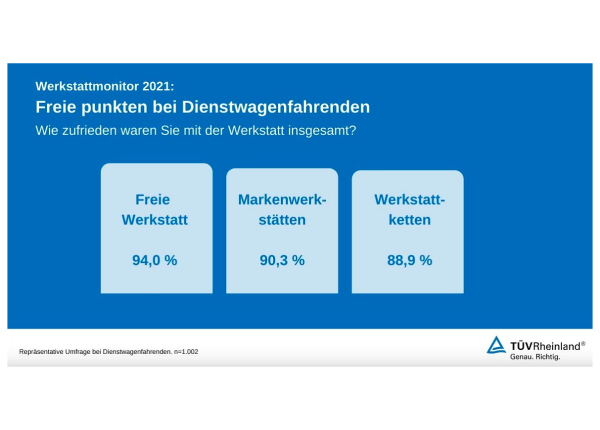 Werkstattmonitor 2021:
Freie punkten bei Dienstwagenfahrenden
Wie zufrieden waren Sie mit der Werkstatt insgesamt?

Freie Werkstatt

94,0 %

Markenwerkstätten

90,3 %

Werkstattketten

88,9 %

Repräsentative Umfrage bei Dienstwagenfahrenden. n=1.002

TÜVRheinland®
Genau. Richtig.